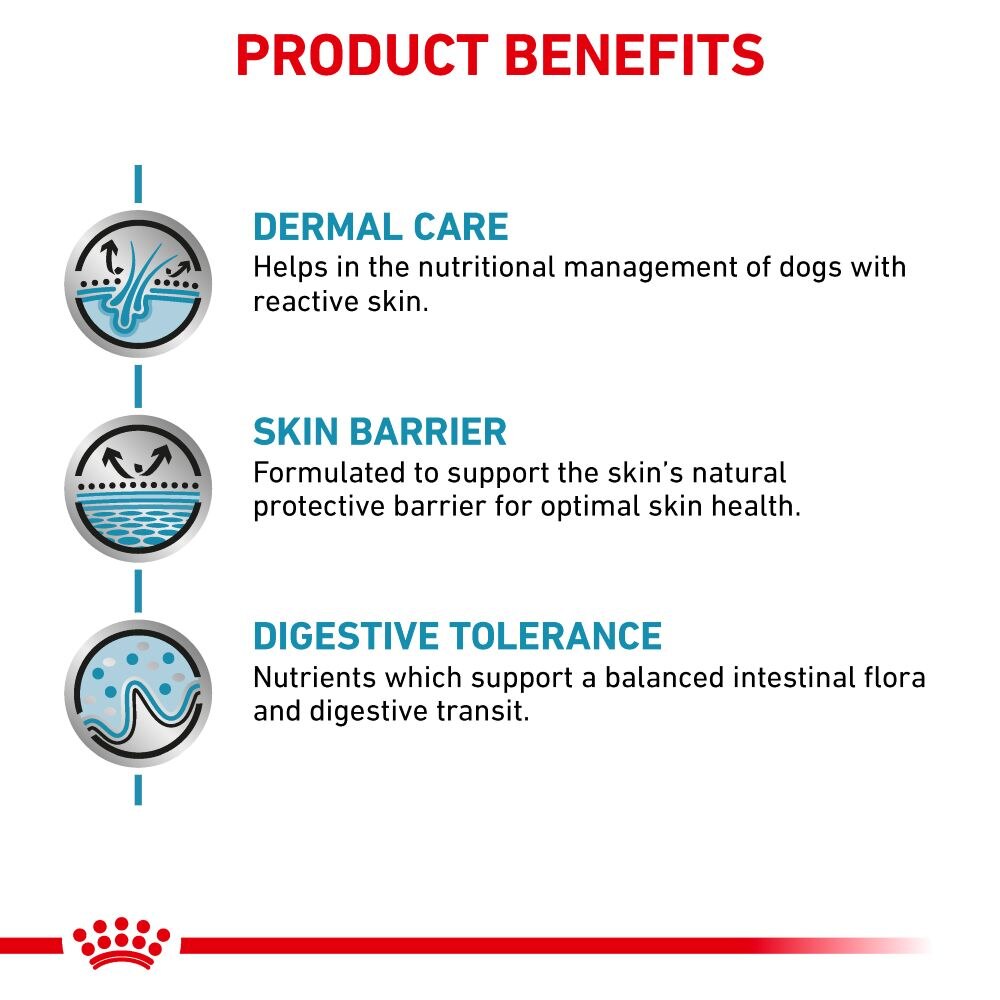 PRODUCT BENEFITS

DERMAL CARE
Helps in the nutritional management of dogs with reactive skin.

SKIN BARRIER
Formulated to support the skin's natural protective barrier for optimal skin health.

DIGESTIVE TOLERANCE
Nutrients which support a balanced intestinal flora and digestive transit.